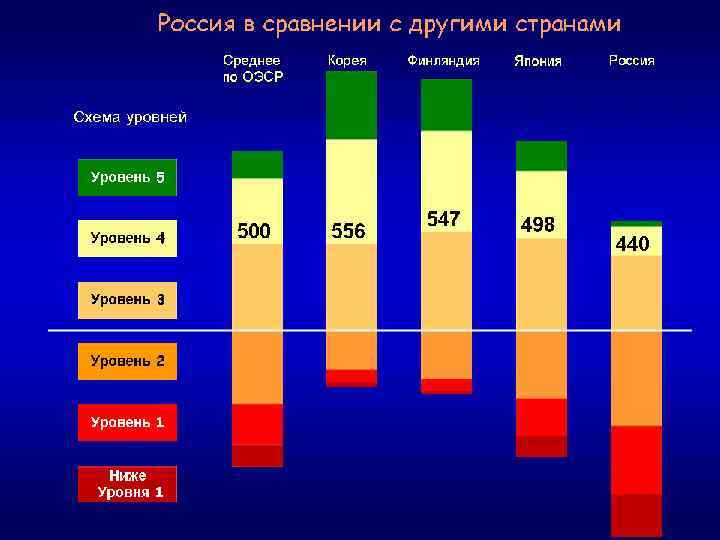 Россия в сравнении с другими странами

Среднее по ОЭСР
Корея
Финляндия
Япония
Россия

Схема уровней

Уровень 5
Уровень 4
Уровень 3
Уровень 2
Уровень 1
Ниже Уровня 1

500
556
547
498
440